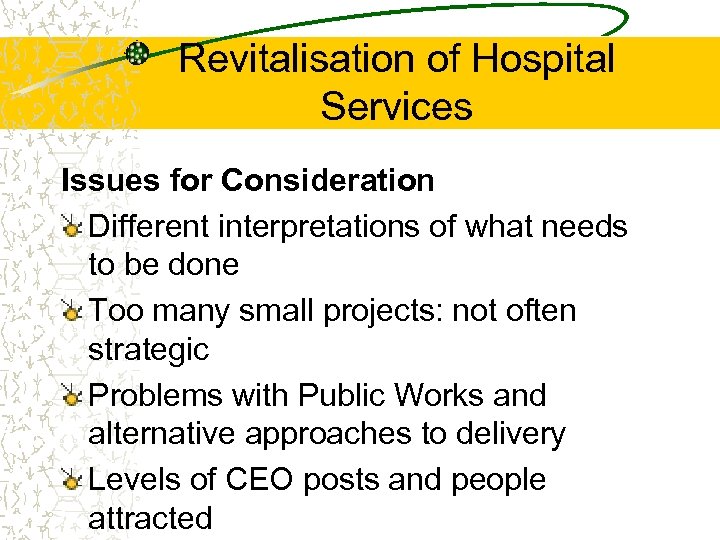 Revitalisation of Hospital Services

Issues for Consideration

Different interpretations of what needs to be done

Too many small projects: not often strategic

Problems with Public Works and alternative approaches to delivery

Levels of CEO posts and people attracted